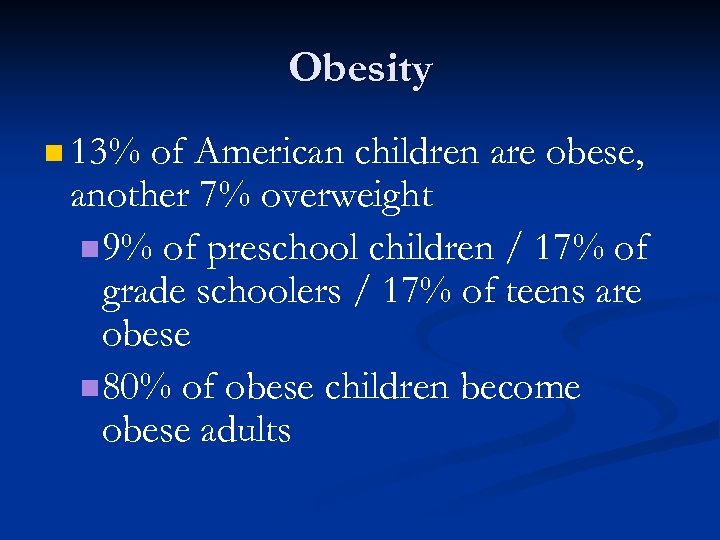 Obesity

13% of American children are obese, another 7% overweight

9% of preschool children / 17% of grade schoolers / 17% of teens are obese

80% of obese children become obese adults